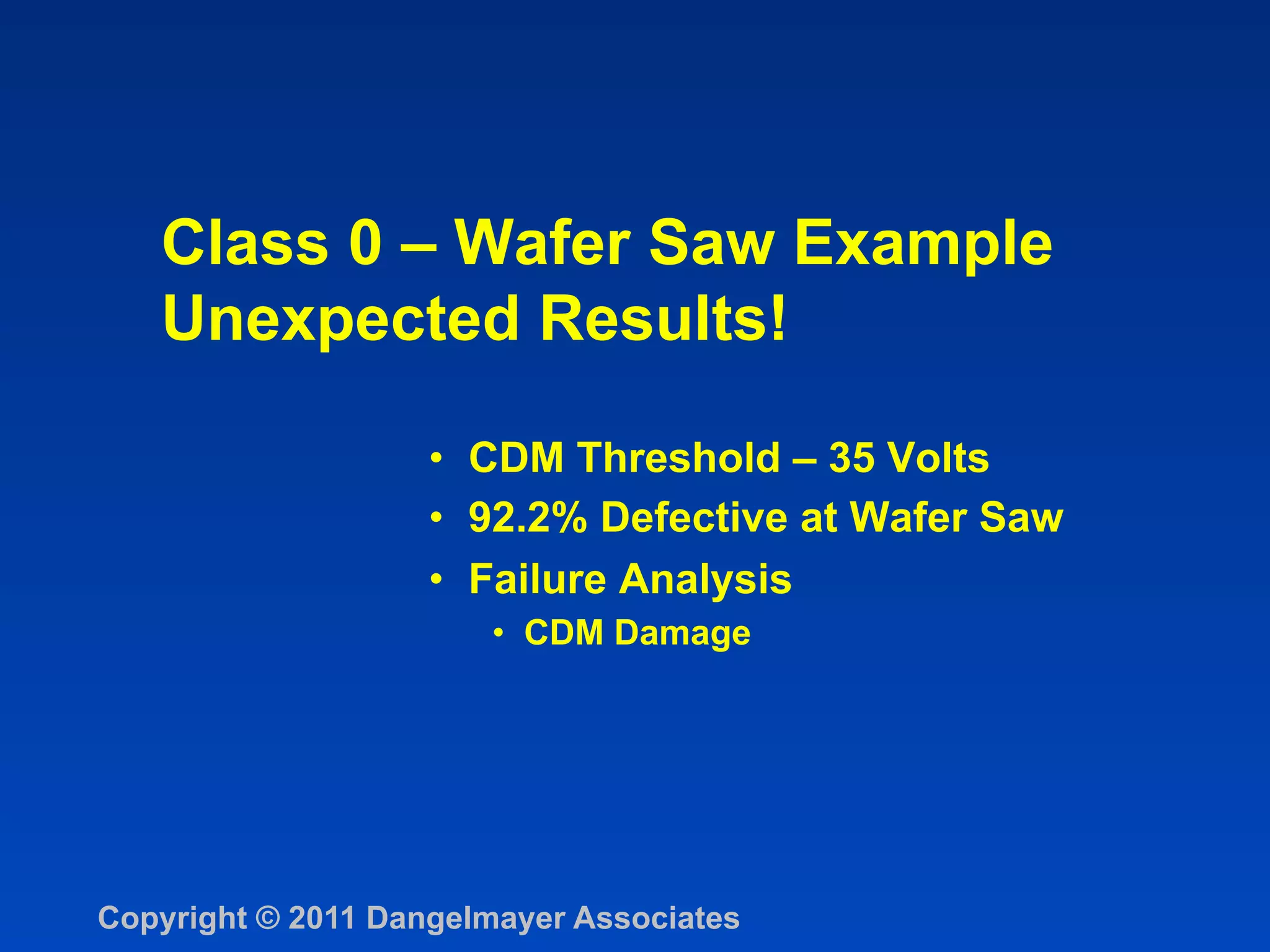 Class 0 – Wafer Saw Example
Unexpected Results!

• CDM Threshold – 35 Volts
• 92.2% Defective at Wafer Saw
• Failure Analysis
  • CDM Damage

Copyright © 2011 Dangelmayer Associates